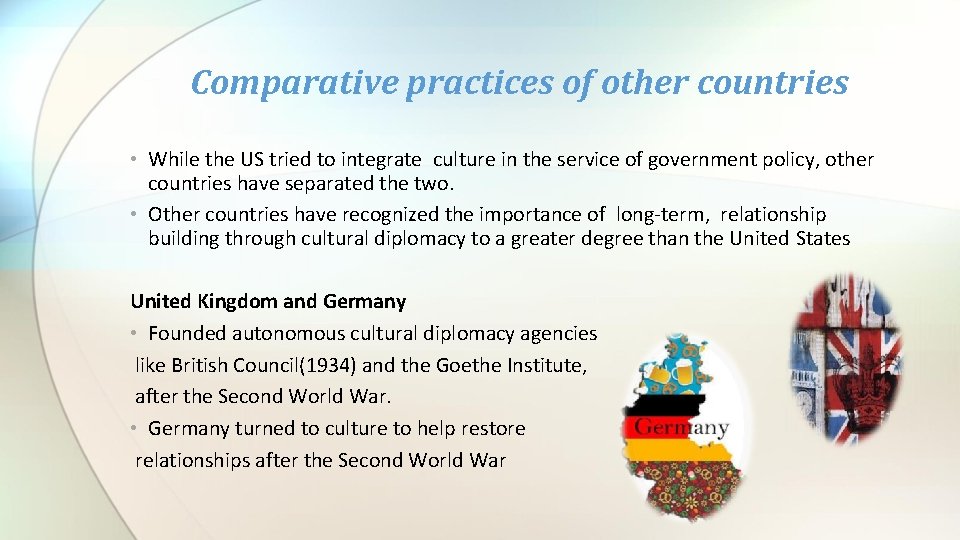 Comparative practices of other countries

• While the US tried to integrate culture in the service of government policy, other countries have separated the two.
• Other countries have recognized the importance of long-term, relationship building through cultural diplomacy to a greater degree than the United States

United Kingdom and Germany
• Founded autonomous cultural diplomacy agencies like British Council(1934) and the Goethe Institute, after the Second World War.
• Germany turned to culture to help restore relationships after the Second World War

Germany